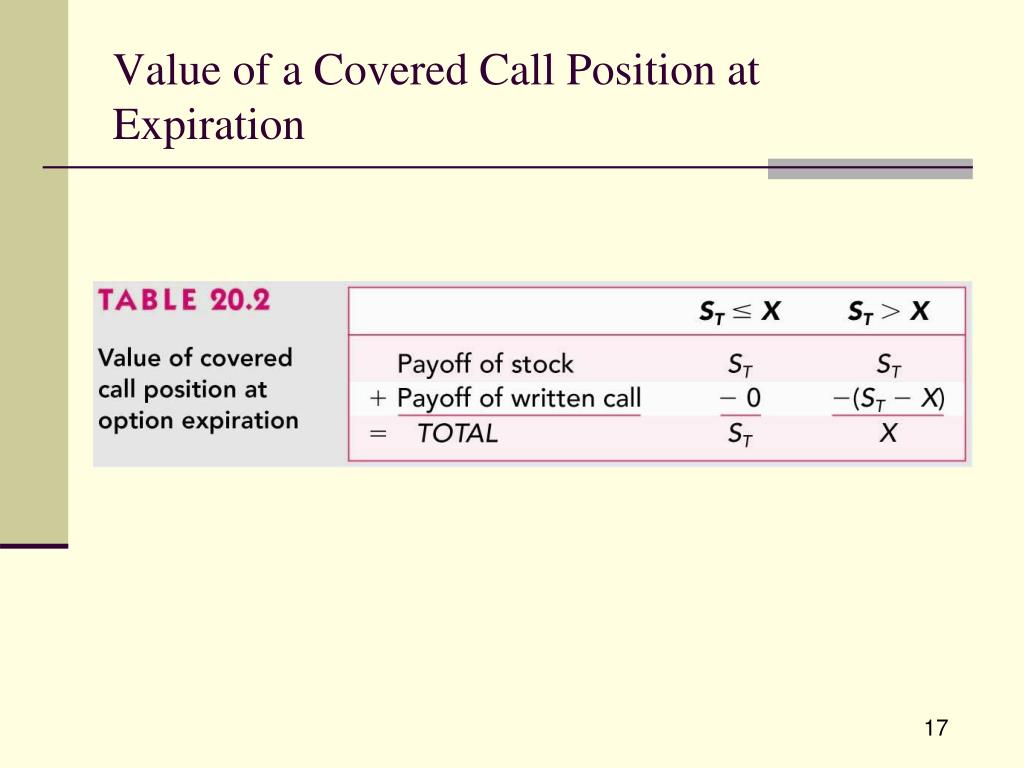 Value of a Covered Call Position at Expiration

TABLE 20.2

Value of covered call position at option expiration

| | $S_T \leq X$ | $S_T > X$ |
|---|---|---|
| Payoff of stock | $S_T$ | $S_T$ |
| + Payoff of written call | $-0$ | $-(S_T - X)$ |
| = TOTAL | $S_T$ | $X$ |

17